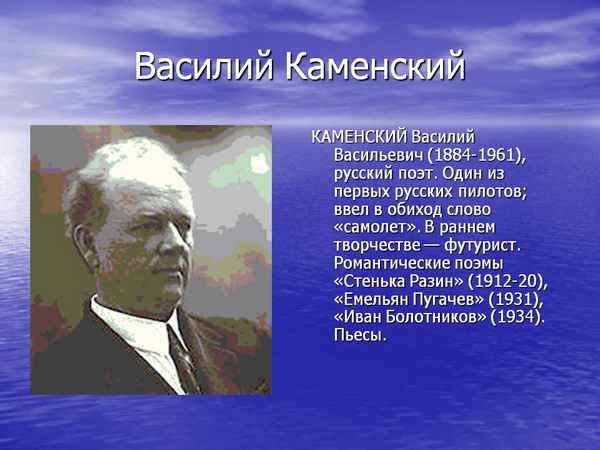 Василий Каменский

КАМЕНСКИЙ Василий Васильевич (1884-1961), русский поэт. Один из первых русских пилотов; ввел в обиход слово «самолет». В раннем творчестве — футурист. Романтические поэмы «Стенька Разин» (1912-20), «Емельян Пугачев» (1931), «Иван Болотников» (1934). Пьесы.